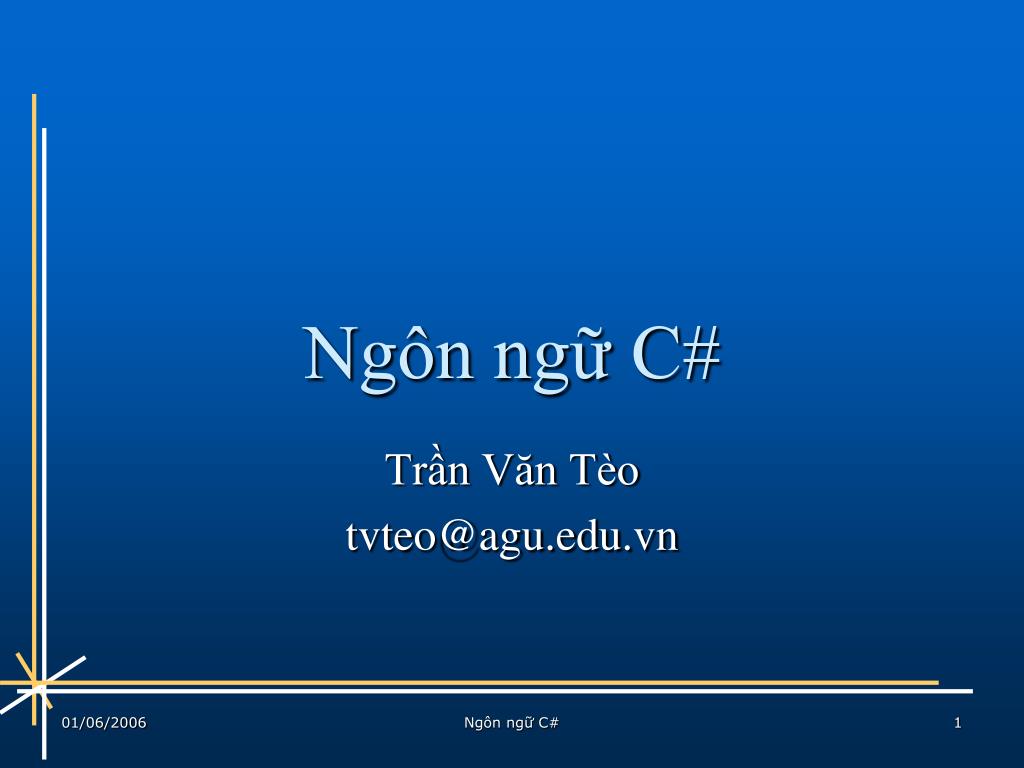 Ngôn ngữ C#

Trần Văn Tèo
tvteo@agu.edu.vn

01/06/2006

Ngôn ngữ C#

1